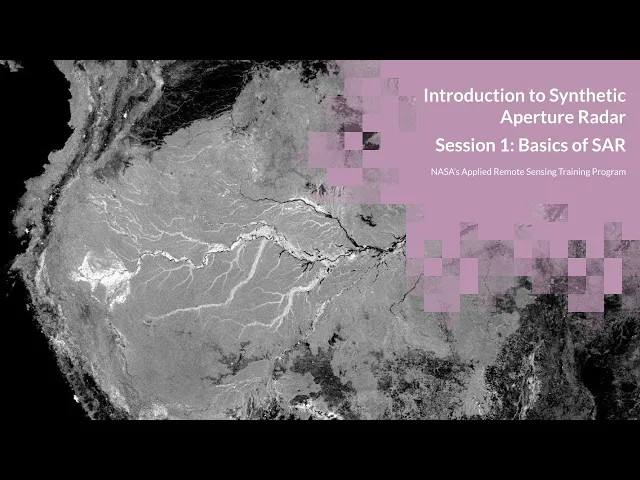 Introduction to Synthetic Aperture Radar

Session 1: Basics of SAR

NASA's Applied Remote Sensing Training Program